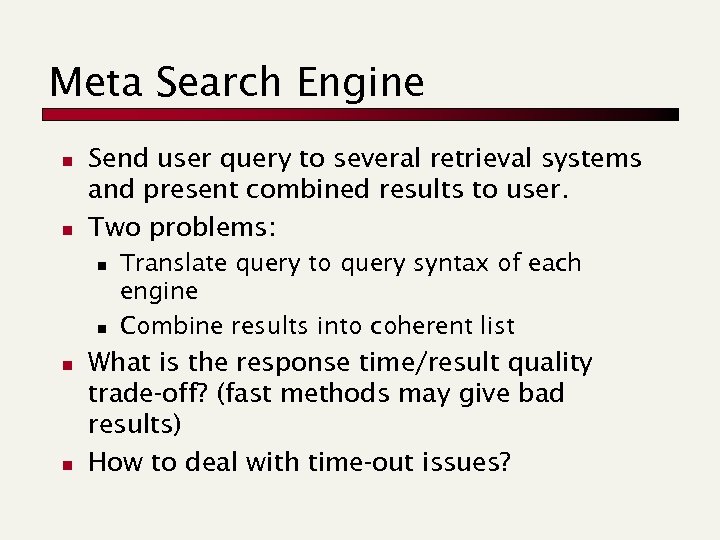 Meta Search Engine

- Send user query to several retrieval systems and present combined results to user.
- Two problems:
  - Translate query to query syntax of each engine
  - Combine results into coherent list
- What is the response time/result quality trade-off? (fast methods may give bad results)
- How to deal with time-out issues?